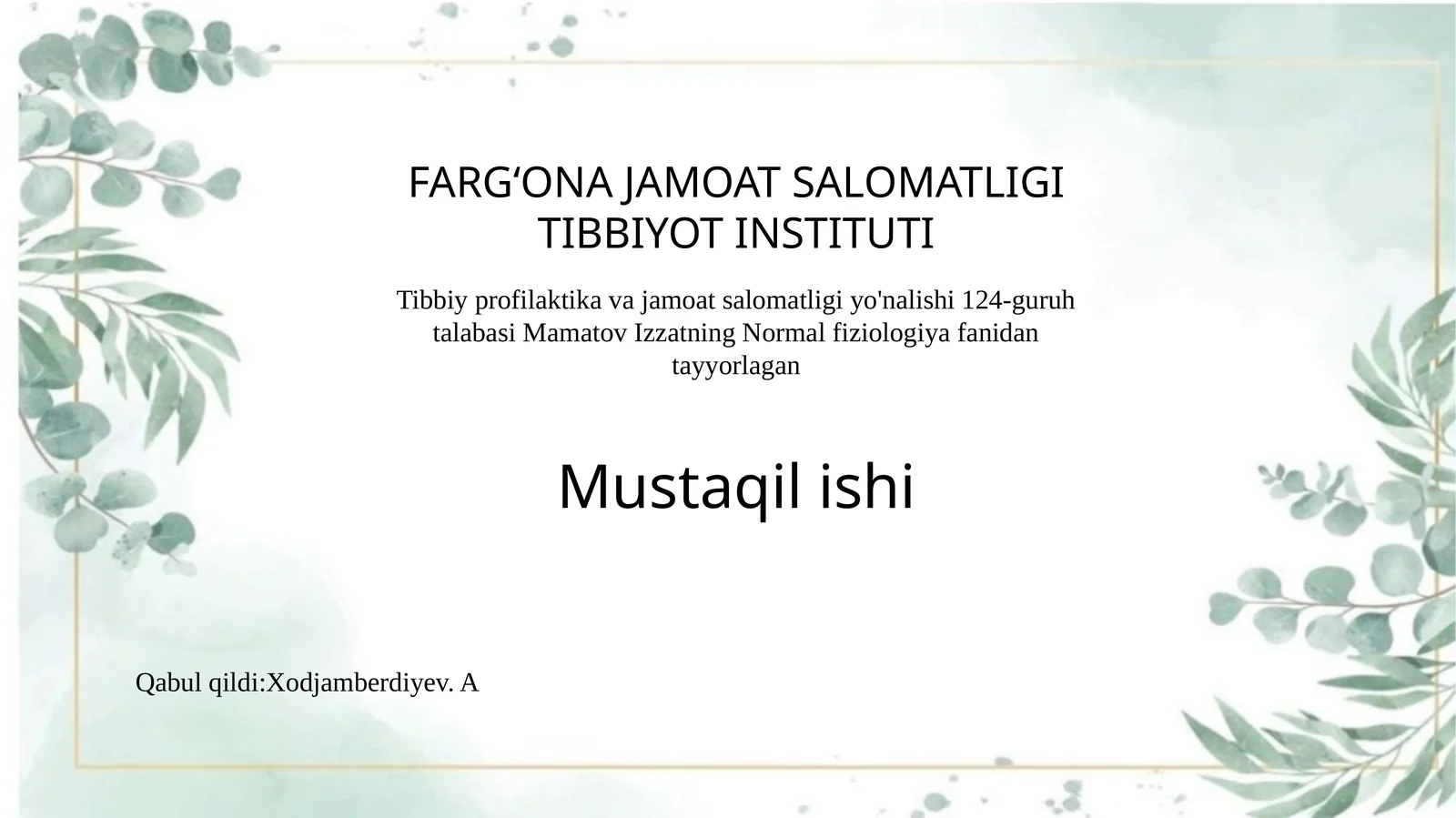 FARG‘ONA JAMOAT SALOMATLIGI TIBBIYOT INSTITUTI

Tibbiy profilaktika va jamoat salomatligi yo'nalishi 124-guruh talabasi Mamatov Izzatning Normal fiziologiya fanidan tayyorlagan

Mustaqil ishi

Qabul qildi:Xodjamberdiyev. A